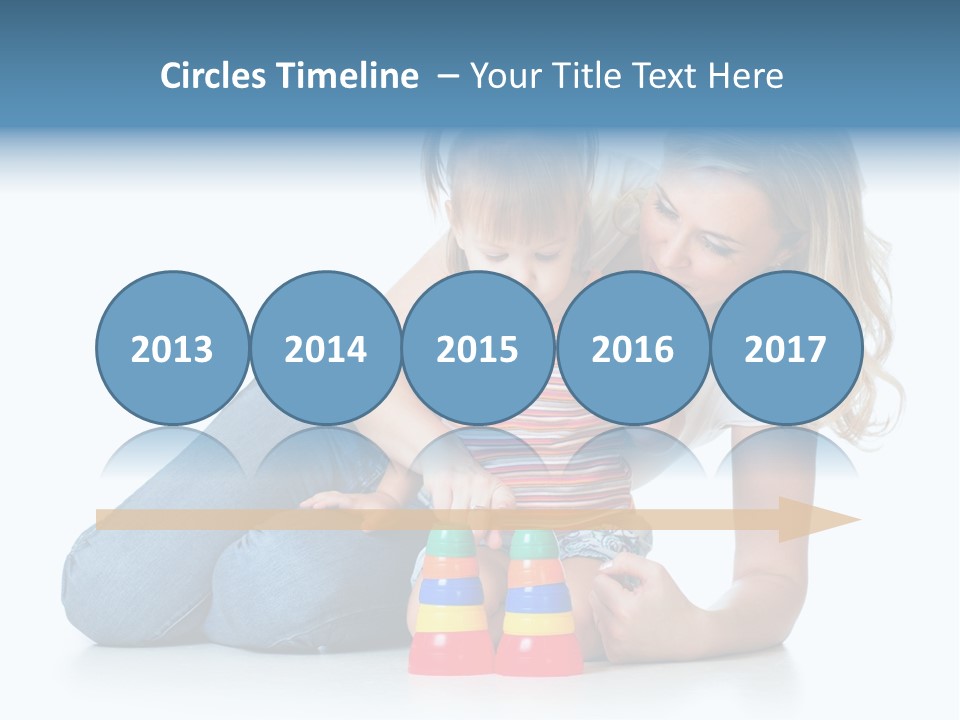 Circles Timeline – Your Title Text Here

2013
2014
2015
2016
2017